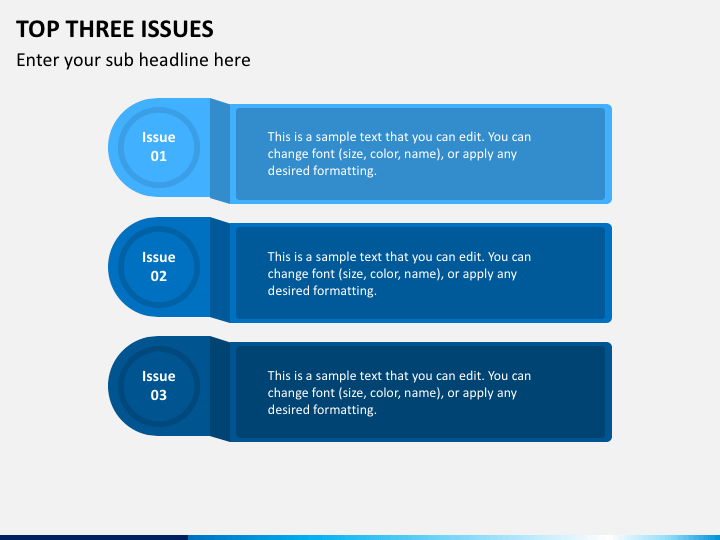 TOP THREE ISSUES

Enter your sub headline here

Issue 01

This is a sample text that you can edit. You can change font (size, color, name), or apply any desired formatting.

Issue 02

This is a sample text that you can edit. You can change font (size, color, name), or apply any desired formatting.

Issue 03

This is a sample text that you can edit. You can change font (size, color, name), or apply any desired formatting.